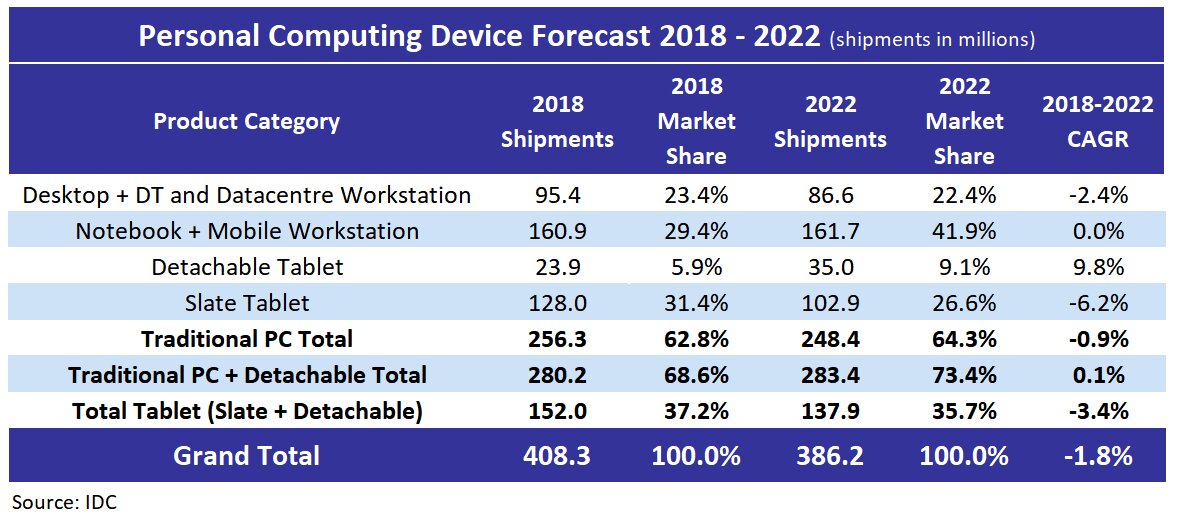 Personal Computing Device Forecast 2018 - 2022 (shipments in millions)

| Product Category | 2018 Shipments | 2018 Market Share | 2022 Shipments | 2022 Market Share | 2018-2022 CAGR |
|---|---|---|---|---|---|
| Desktop + DT and Datacentre Workstation | 95.4 | 23.4% | 86.6 | 22.4% | -2.4% |
| Notebook + Mobile Workstation | 160.9 | 29.4% | 161.7 | 41.9% | 0.0% |
| Detachable Tablet | 23.9 | 5.9% | 35.0 | 9.1% | 9.8% |
| Slate Tablet | 128.0 | 31.4% | 102.9 | 26.6% | -6.2% |
| **Traditional PC Total** | **256.3** | **62.8%** | **248.4** | **64.3%** | **-0.9%** |
| **Traditional PC + Detachable Total** | **280.2** | **68.6%** | **283.4** | **73.4%** | **0.1%** |
| **Total Tablet (Slate + Detachable)** | **152.0** | **37.2%** | **137.9** | **35.7%** | **-3.4%** |
| Grand Total | 408.3 | 100.0% | 386.2 | 100.0% | -1.8% |

Source: IDC